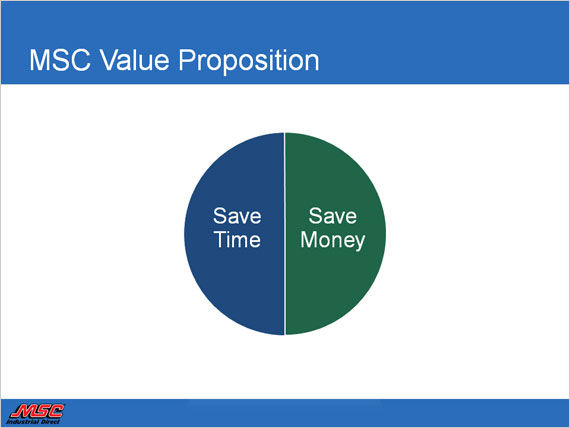 MSC Value Proposition

Save Time

Save Money

MSC
Industrial Direct